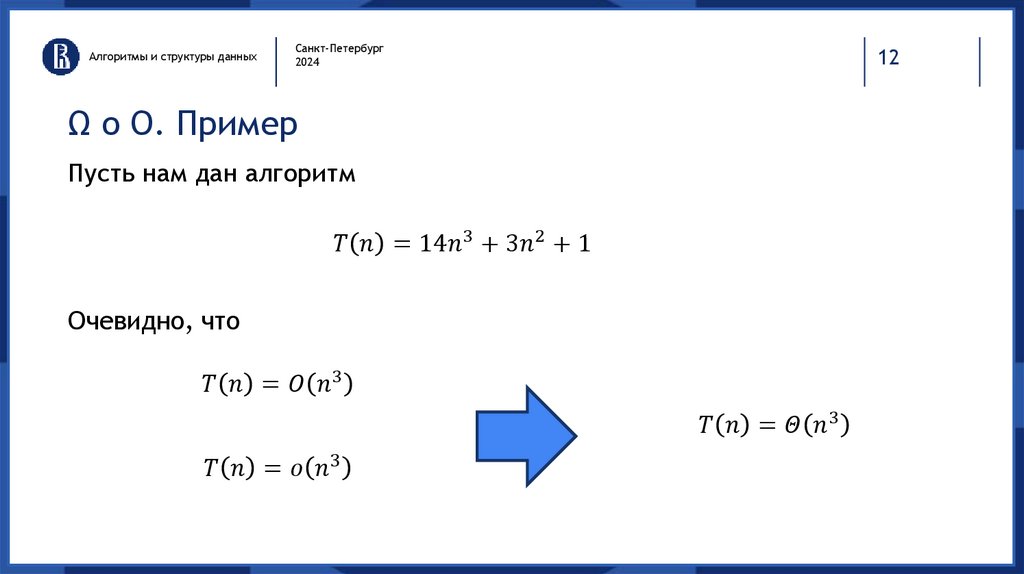 Алгоритмы и структуры данных

Санкт-Петербург
2024

12

Ω о О. Пример

Пусть нам дан алгоритм

$T(n) = 14n^3 + 3n^2 + 1$

Очевидно, что

$T(n) = O(n^3)$

$T(n) = o(n^3)$

$T(n) = \Theta(n^3)$